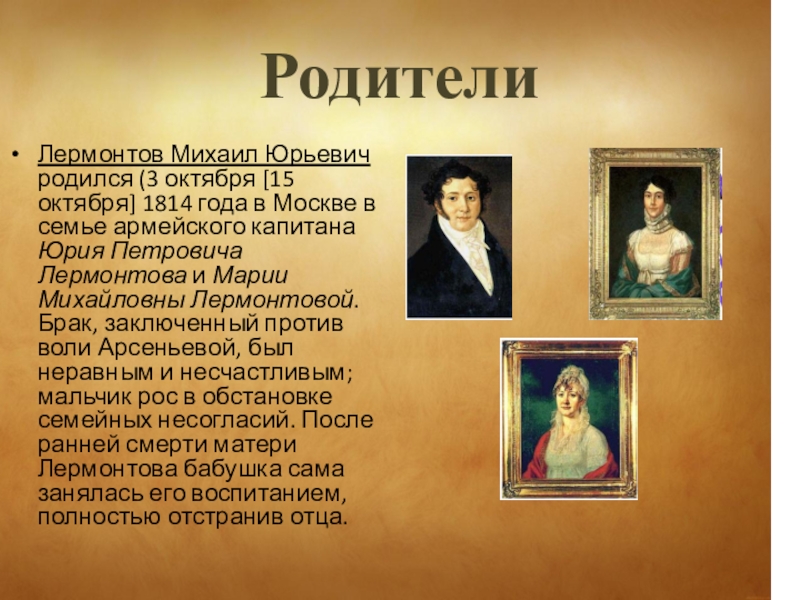 Родители

• Лермонтов Михаил Юрьевич родился (3 октября [15 октября] 1814 года в Москве в семье армейского капитана Юрия Петровича Лермонтова и Марии Михайловны Лермонтовой. Брак, заключенный против воли Арсеньевой, был неравным и несчастливым; мальчик рос в обстановке семейных несогласий. После ранней смерти матери Лермонтова бабушка сама занялась его воспитанием, полностью отстранив отца.